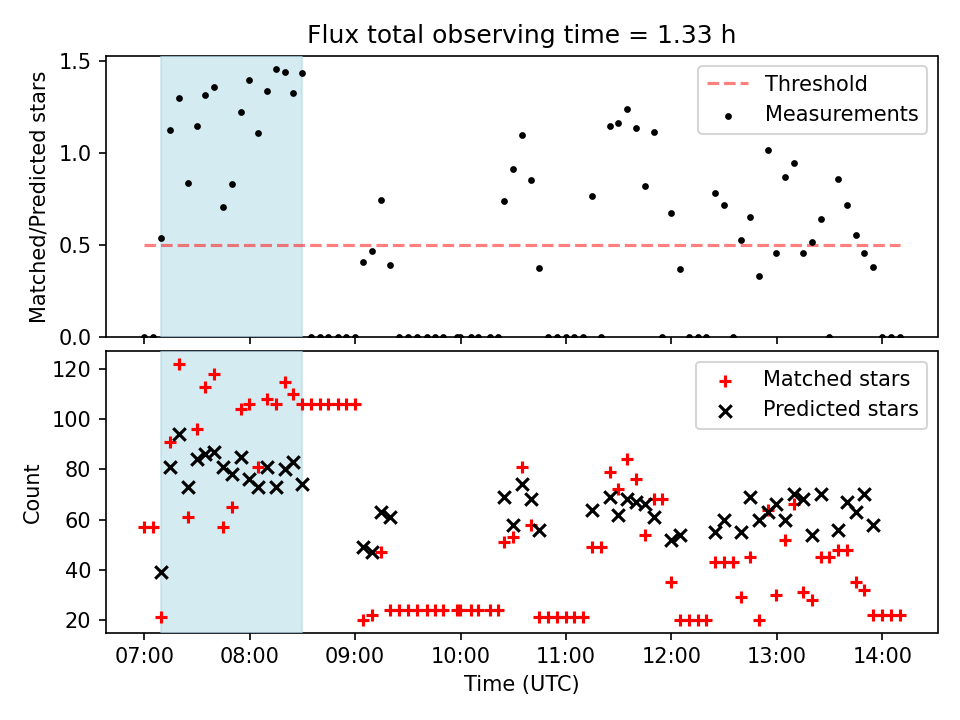 Flux total observing time = 1.33 h

Matched/Predicted stars

1.5
1.0
0.5
0.0

Threshold
Measurements

Count

120
100
80
60
40
20

Matched stars
Predicted stars

07:00 08:00 09:00 10:00 11:00 12:00 13:00 14:00

Time (UTC)